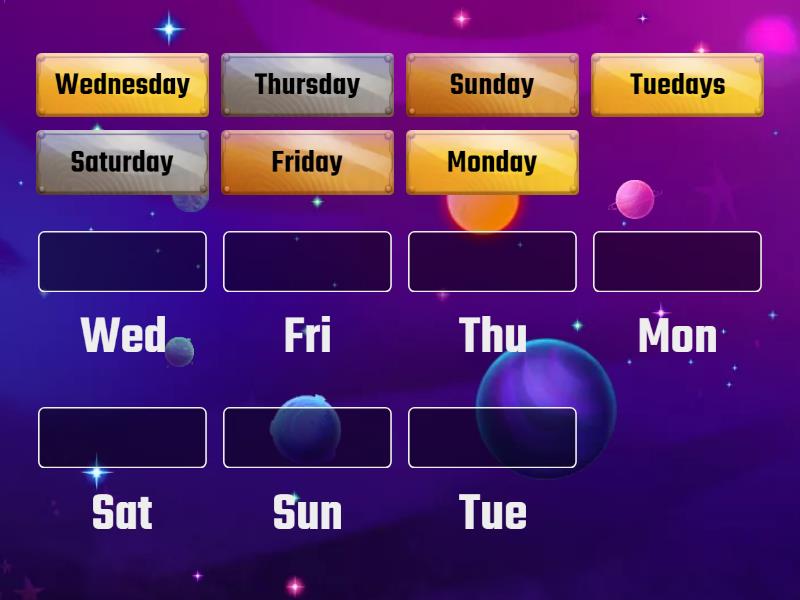 Wednesday Thursday Sunday Tuedays

Saturday Friday Monday

Wed Fri Thu Mon

Sat Sun Tue